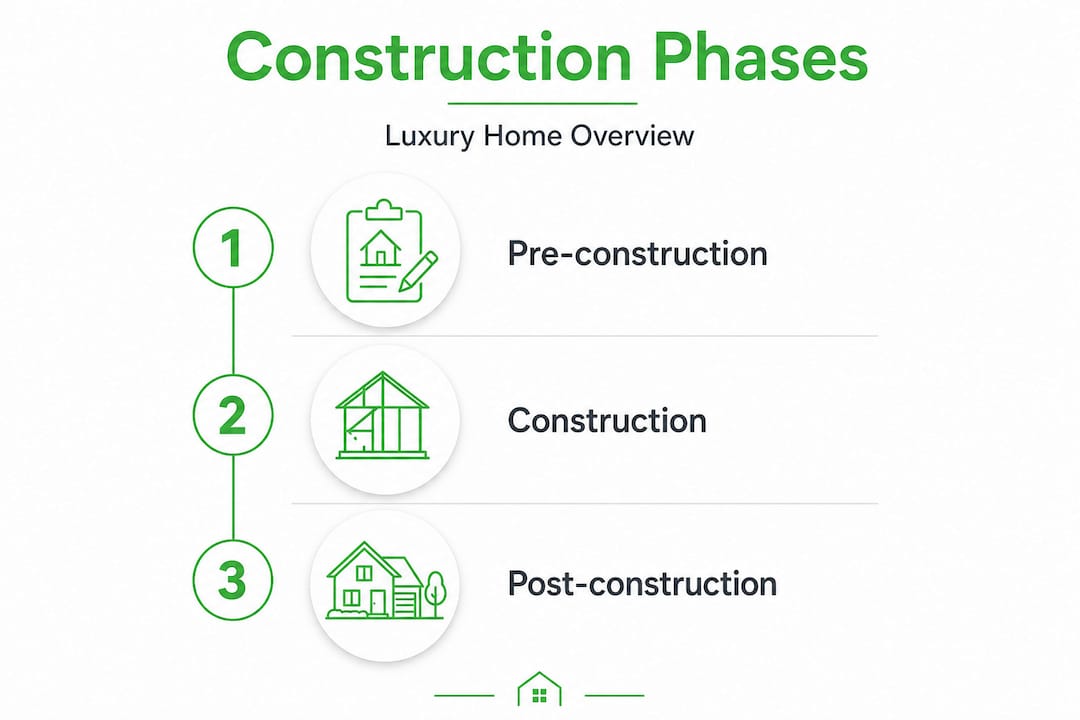 Construction Phases

Luxury Home Overview

1

Pre-construction

2

Construction

3

Post-construction